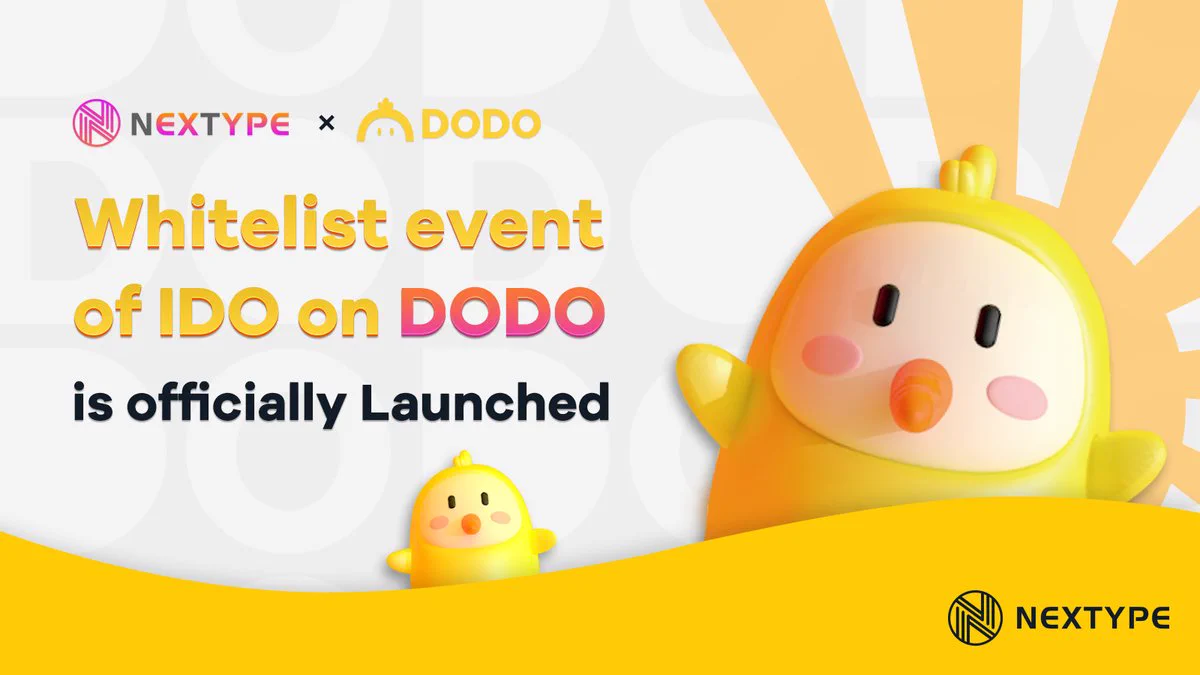 NEXTYPE × DODO

Whitelist event of IDO on DODO is officially Launched

NEXTYPE